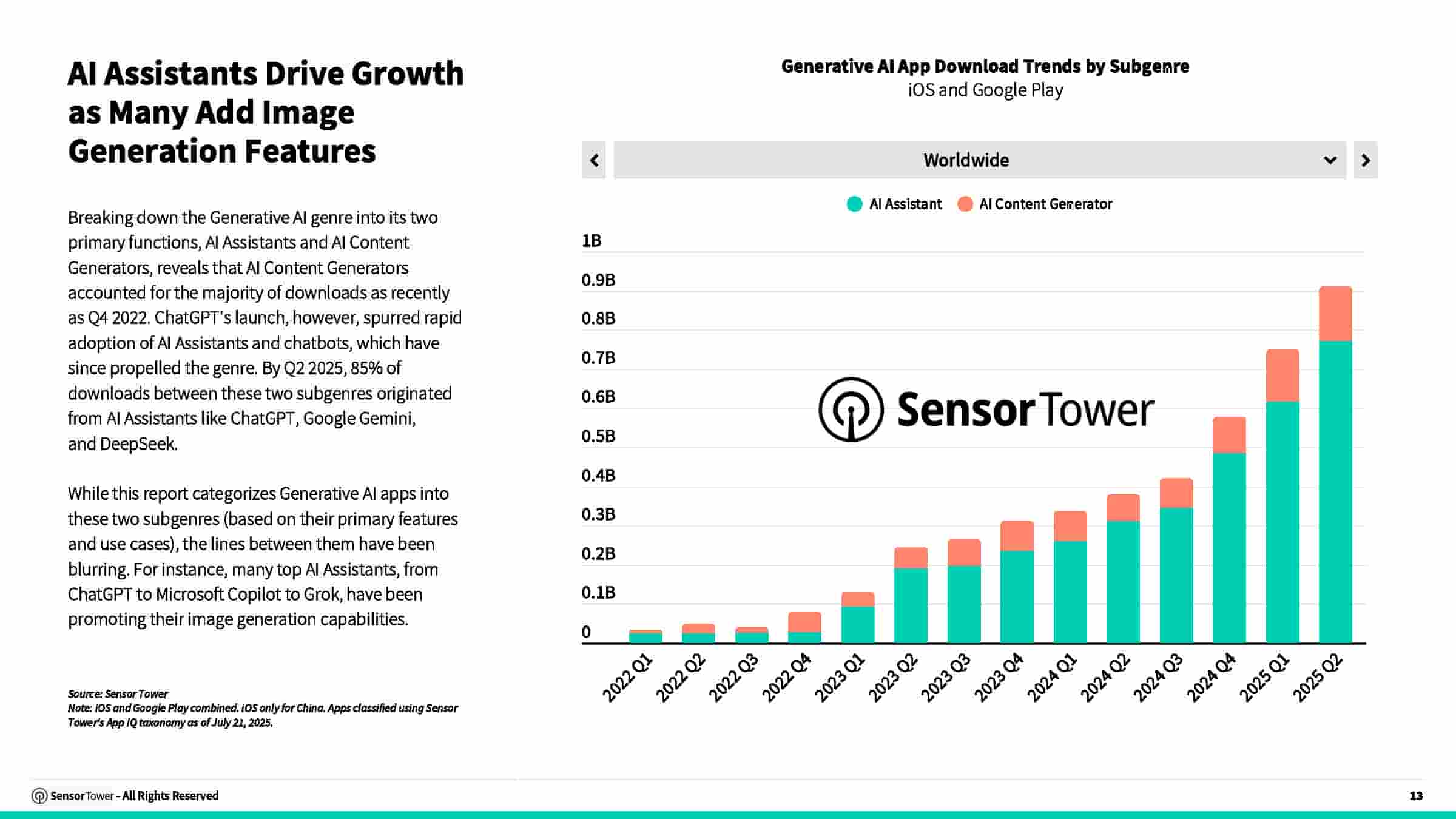 AI Assistants Drive Growth as Many Add Image Generation Features

Breaking down the Generative AI genre into its two primary functions, AI Assistants and AI Content Generators, reveals that AI Content Generators accounted for the majority of downloads as recently as Q4 2022. ChatGPT's launch, however, spurred rapid adoption of AI Assistants and chatbots, which have since propelled the genre. By Q2 2025, 85% of downloads between these two subgenres originated from AI Assistants like ChatGPT, Google Gemini, and DeepSeek.

While this report categorizes Generative AI apps into these two subgenres (based on their primary features and use cases), the lines between them have been blurring. For instance, many top AI Assistants, from ChatGPT to Microsoft Copilot to Grok, have been promoting their image generation capabilities.

Source: Sensor Tower
Note: iOS and Google Play combined. iOS only for China. Apps classified using Sensor Tower's App IQ taxonomy as of July 21, 2025.

Generative AI App Download Trends by Subgenre
iOS and Google Play

Worldwide

AI Assistant AI Content Generator

1B
0.9B
0.8B
0.7B
0.6B
0.5B
0.4B
0.3B
0.2B
0.1B
0

Sensor Tower

2022 Q1 2022 Q2 2022 Q3 2022 Q4 2023 Q1 2023 Q2 2023 Q3 2023 Q4 2024 Q1 2024 Q2 2024 Q3 2024 Q4 2025 Q1 2025 Q2

Sensor Tower - All Rights Reserved

13